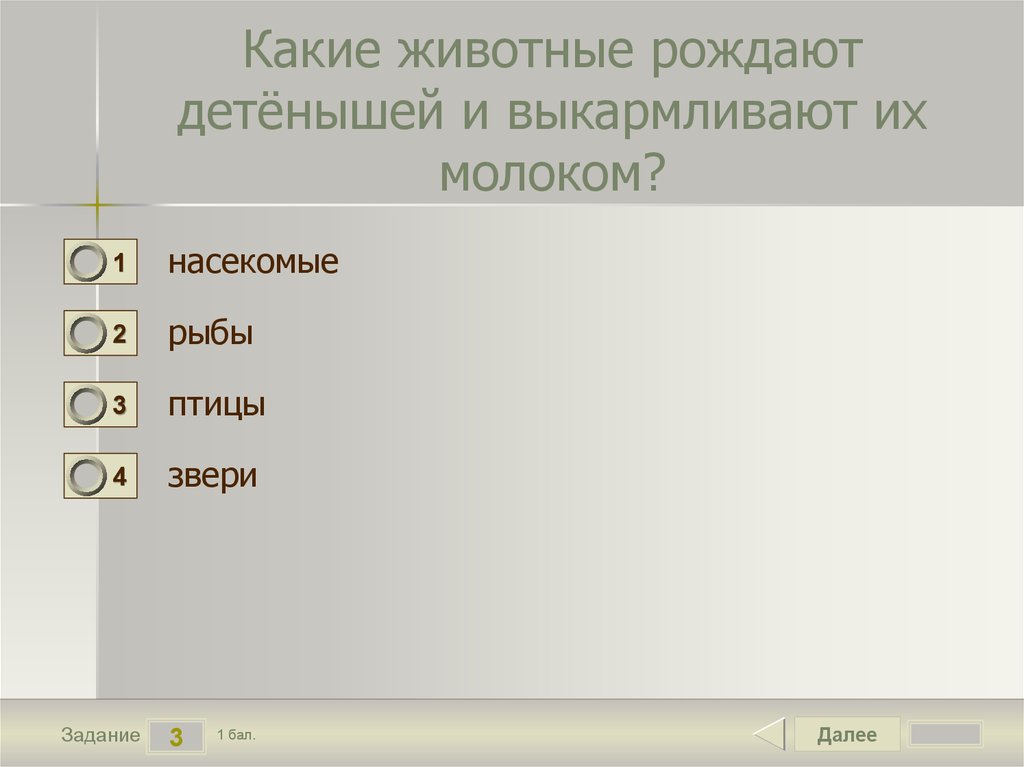 Какие животные рождают детёнышей и выкармливают их молоком?

1 насекомые

2 рыбы

3 птицы

4 звери

Задание 3 1 бал.

Далее